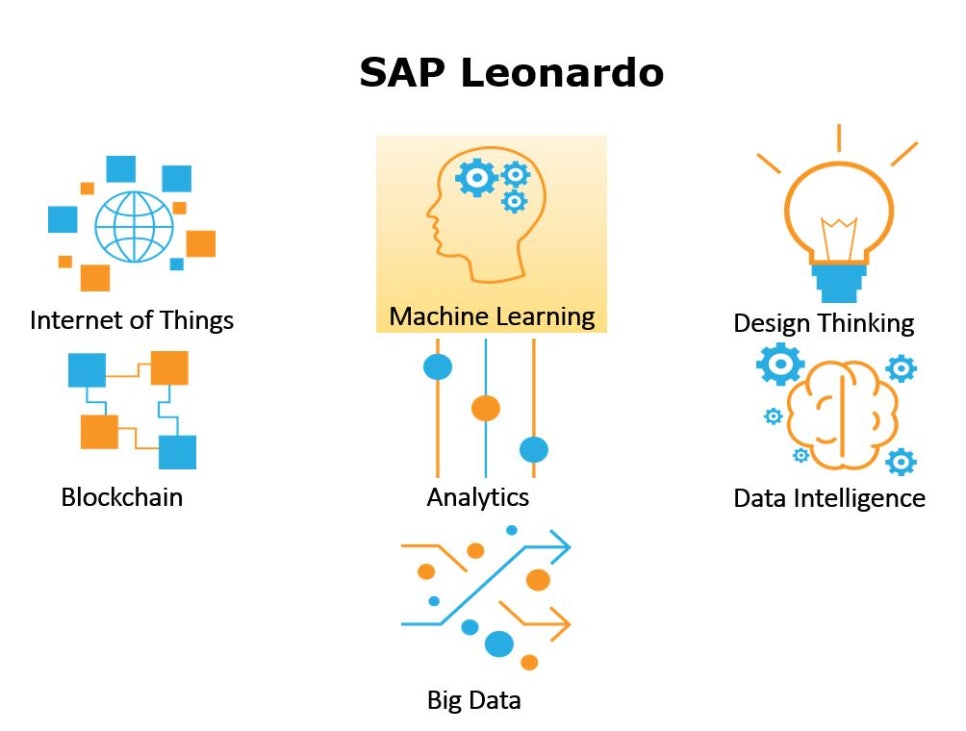 SAP Leonardo

Internet of Things

Machine Learning

Design Thinking

Blockchain

Analytics

Data Intelligence

Big Data